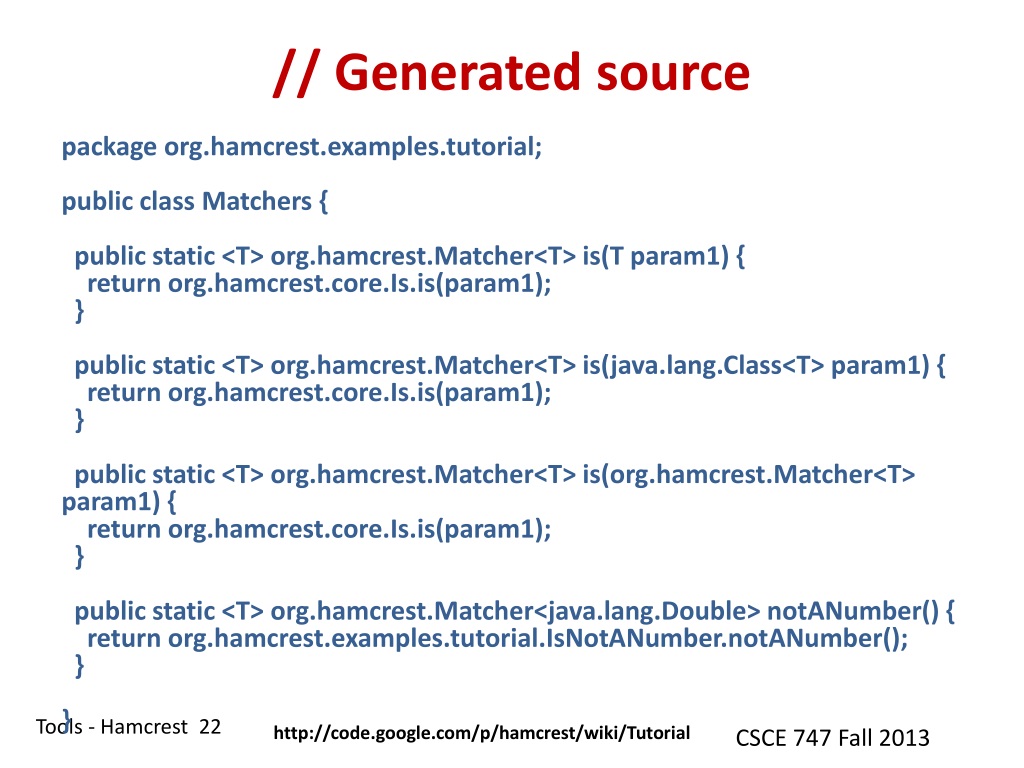 // Generated source

package org.hamcrest.examples.tutorial;

public class Matchers {

public static <T> org.hamcrest.Matcher<T> is(T param1) {
return org.hamcrest.core.Is.is(param1);
}

public static <T> org.hamcrest.Matcher<T> is(java.lang.Class<T> param1) {
return org.hamcrest.core.Is.is(param1);
}

public static <T> org.hamcrest.Matcher<T> is(org.hamcrest.Matcher<T> param1) {
return org.hamcrest.core.Is.is(param1);
}

public static <T> org.hamcrest.Matcher<java.lang.Double> notANumber() {
return org.hamcrest.examples.tutorial.IsNotANumber.notANumber();
}

}

Tools - Hamcrest 22

http://code.google.com/p/hamcrest/wiki/Tutorial

CSCE 747 Fall 2013